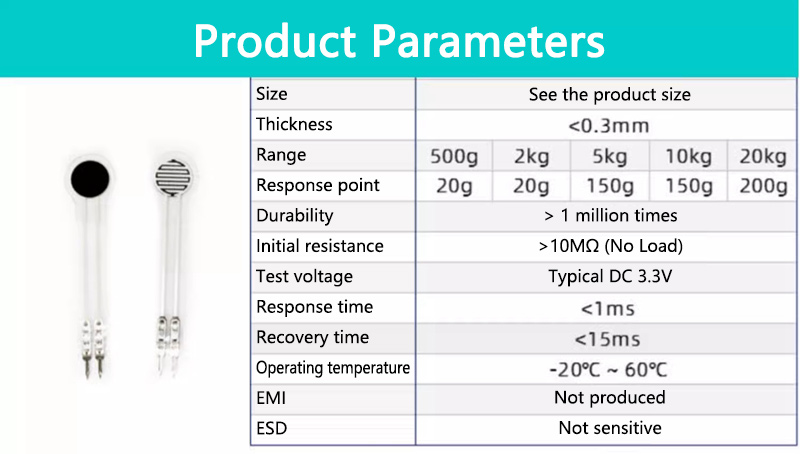 Product Parameters

| Size | See the product size | | | | |
|---|---|---|---|---|---|
| Thickness | <0.3mm | | | | |
| Range | 500g | 2kg | 5kg | 10kg | 20kg |
| Response point | 20g | 20g | 150g | 150g | 200g |
| Durability | > 1 million times | | | | |
| Initial resistance | >10MΩ (No Load) | | | | |
| Test voltage | Typical DC 3.3V | | | | |
| Response time | <1ms | | | | |
| Recovery time | <15ms | | | | |
| Operating temperature | -20℃ ~ 60℃ | | | | |
| EMI | Not produced | | | | |
| ESD | Not sensitive | | | | |